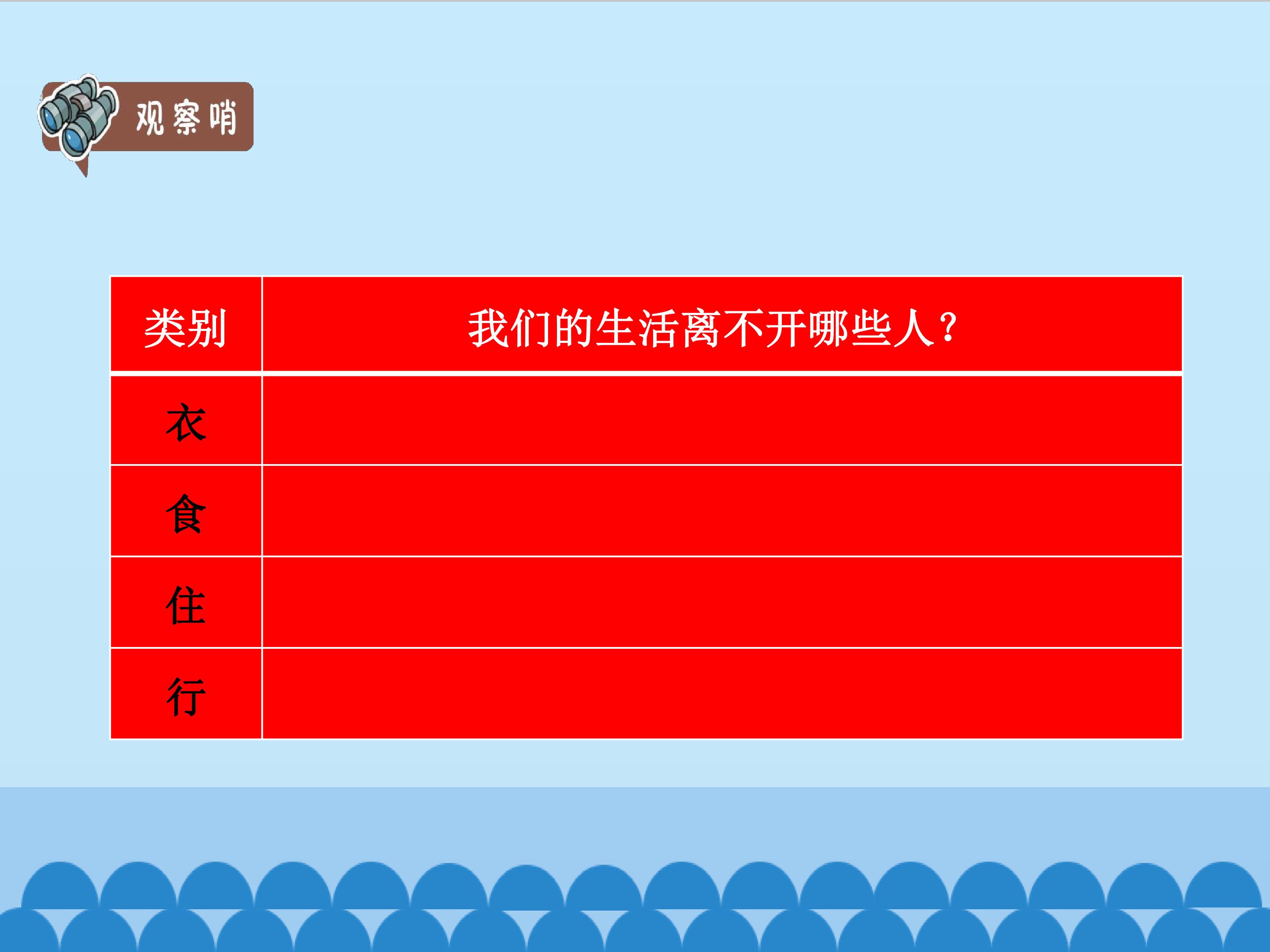 观察哨

| 类别 | 我们的生活离不开哪些人？ |
|---|---|
| 衣 | |
| 食 | |
| 住 | |
| 行 | |